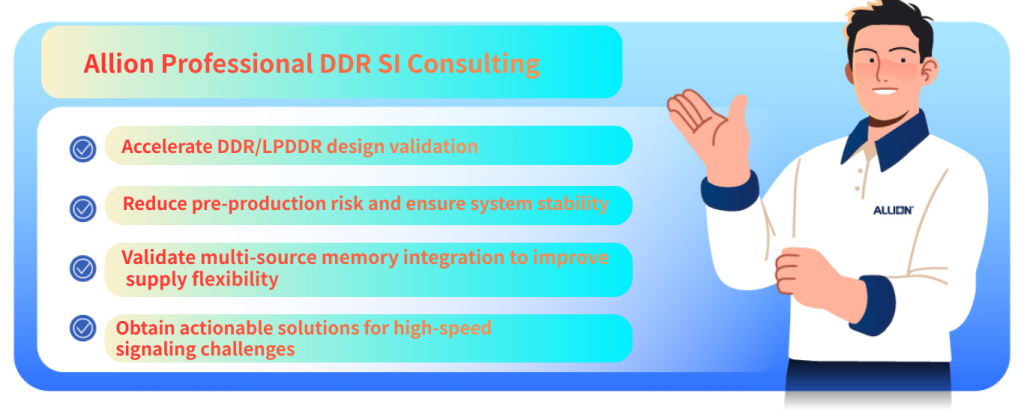 Allion Professional DDR SI Consulting

Accelerate DDR/LPDDR design validation

Reduce pre-production risk and ensure system stability

Validate multi-source memory integration to improve supply flexibility

Obtain actionable solutions for high-speed signaling challenges

ALLION